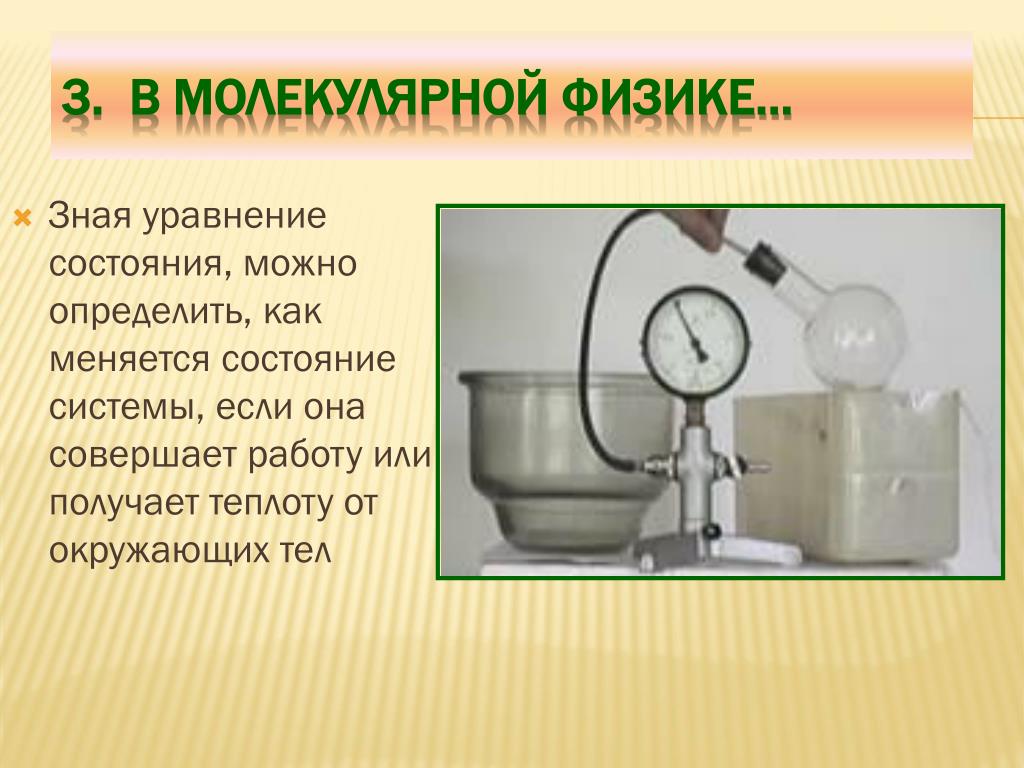 3. В МОЛЕКУЛЯРНОЙ ФИЗИКЕ…

Зная уравнение состояния, можно определить, как меняется состояние системы, если она совершает работу или получает теплоту от окружающих тел